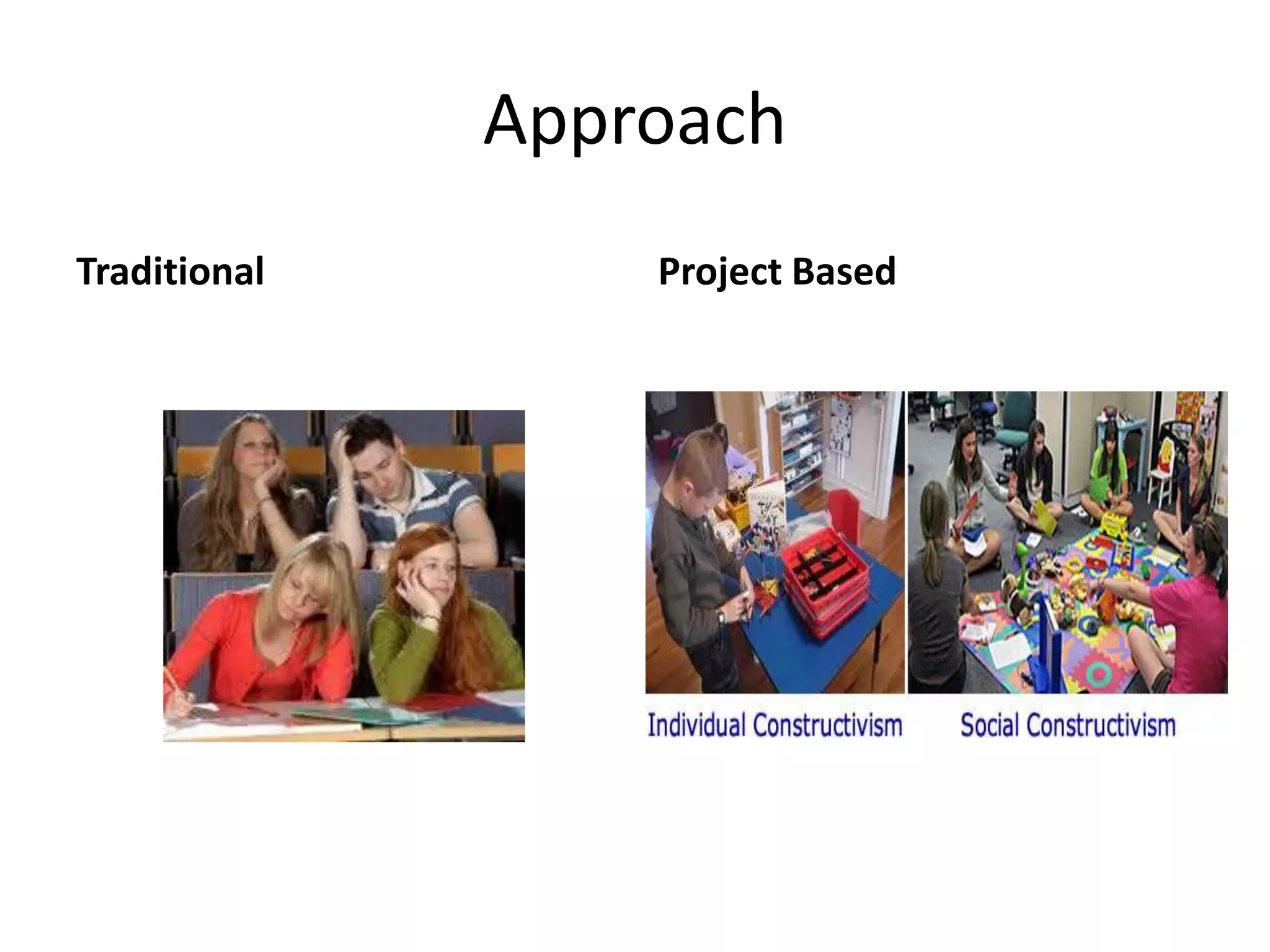 Approach

Traditional

Project Based

Individual Constructivism

Social Constructivism